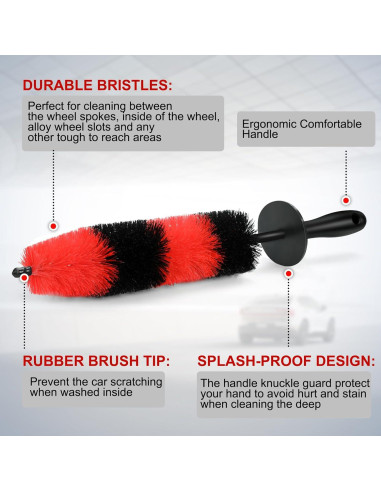 DURABLE BRISTLES:

Perfect for cleaning between the wheel spokes, inside of the wheel, alloy wheel slots and any other tough to reach areas

Ergonomic Comfortable Handle

RUBBER BRUSH TIP:

Prevent the car scratching when washed inside

SPLASH-PROOF DESIGN:

The handle knuckle guard protect your hand to avoid hurt and stain when cleaning the deep